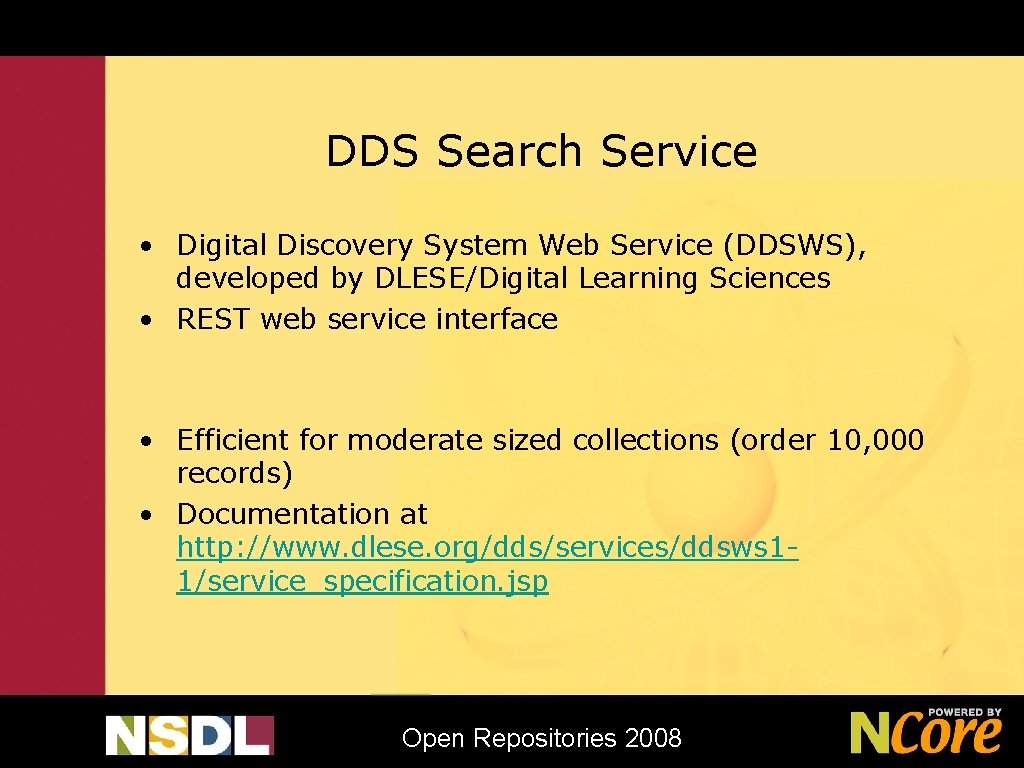 DDS Search Service

• Digital Discovery System Web Service (DDSWS), developed by DLESE/Digital Learning Sciences
• REST web service interface

• Efficient for moderate sized collections (order 10,000 records)
• Documentation at http://www.dlese.org/dds/services/ddsws1-1/service_specification.jsp

NSDL

Open Repositories 2008

POWERED BY NCore